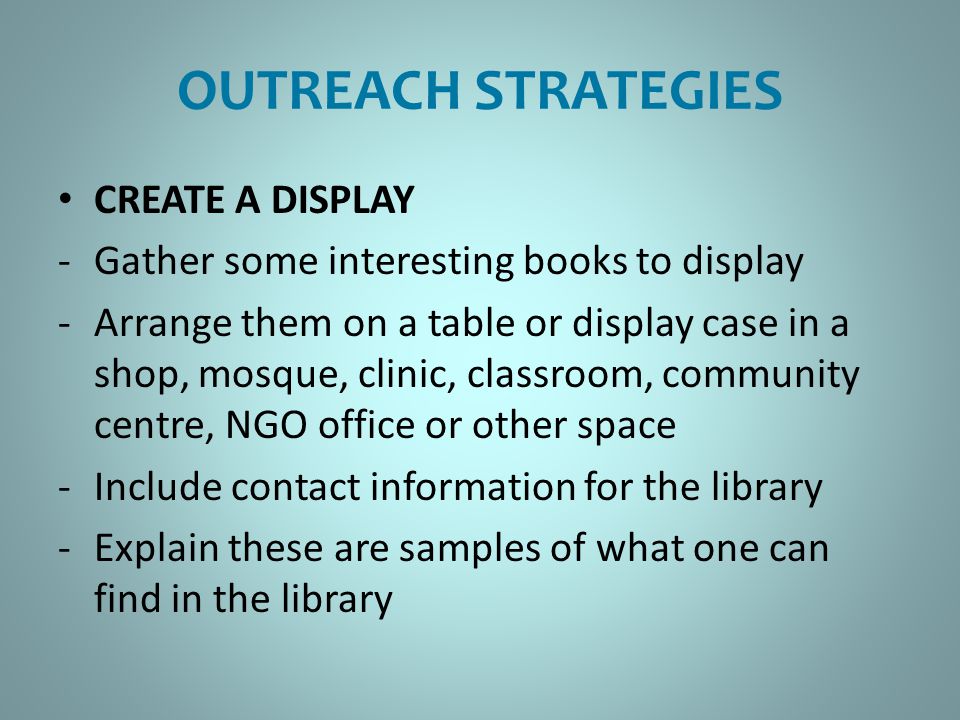 OUTREACH STRATEGIES

• CREATE A DISPLAY
- Gather some interesting books to display
- Arrange them on a table or display case in a shop, mosque, clinic, classroom, community centre, NGO office or other space
- Include contact information for the library
- Explain these are samples of what one can find in the library